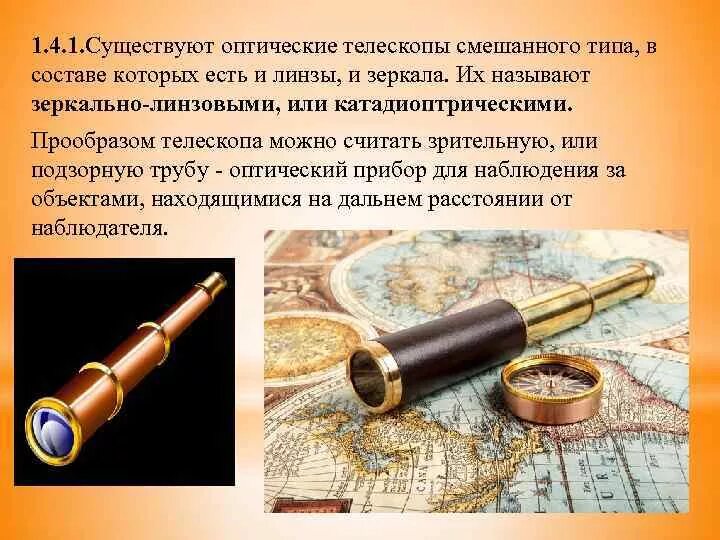 1.4.1.Существуют оптические телескопы смешанного типа, в составе которых есть и линзы, и зеркала. Их называют зеркально-линзовыми, или катадиоптрическими.

Прообразом телескопа можно считать зрительную, или подзорную трубу - оптический прибор для наблюдения за объектами, находящимися на дальнем расстоянии от наблюдателя.